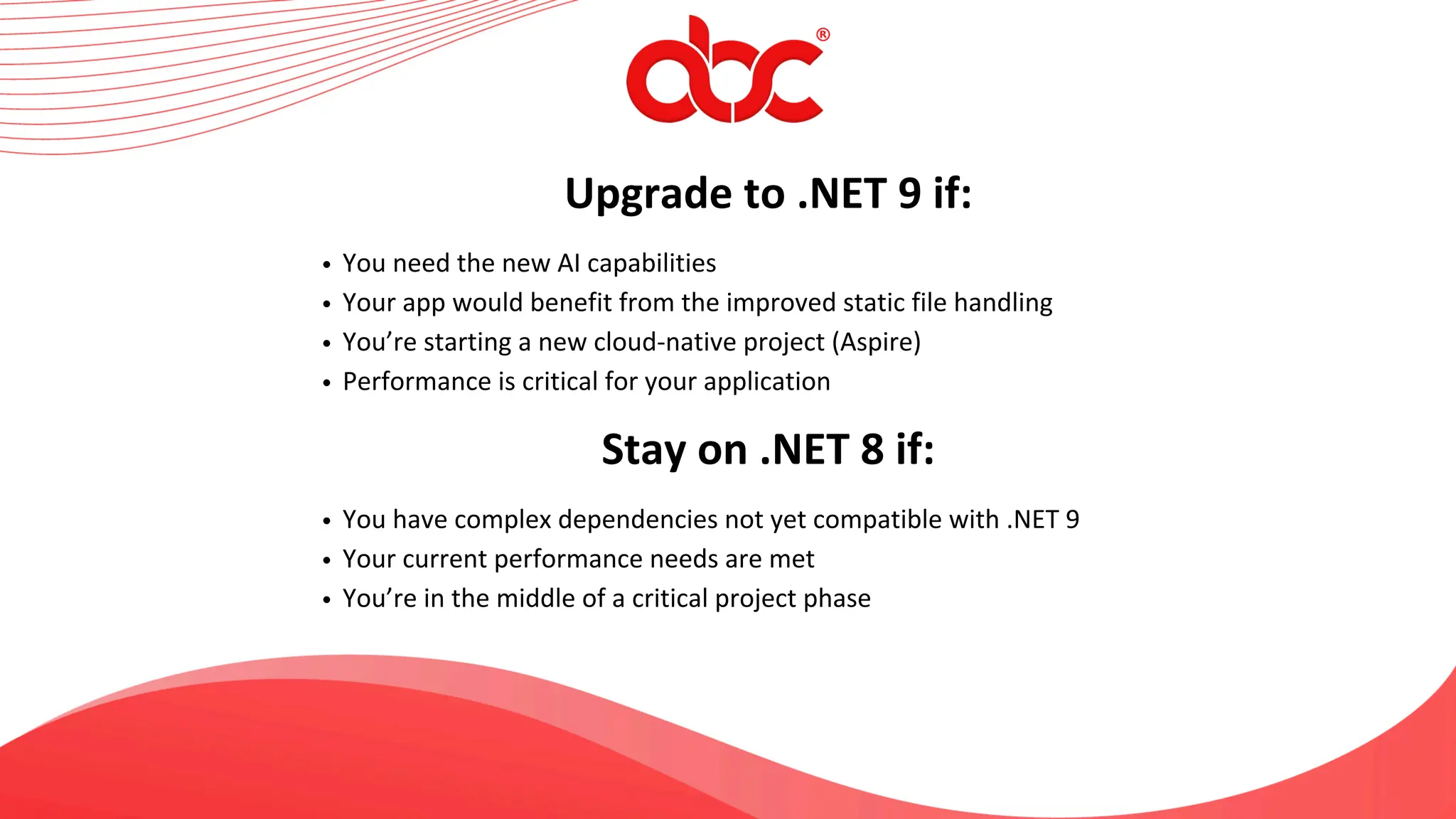 abc®

Upgrade to .NET 9 if:

• You need the new AI capabilities
• Your app would benefit from the improved static file handling
• You're starting a new cloud-native project (Aspire)
• Performance is critical for your application

Stay on .NET 8 if:

• You have complex dependencies not yet compatible with .NET 9
• Your current performance needs are met
• You're in the middle of a critical project phase